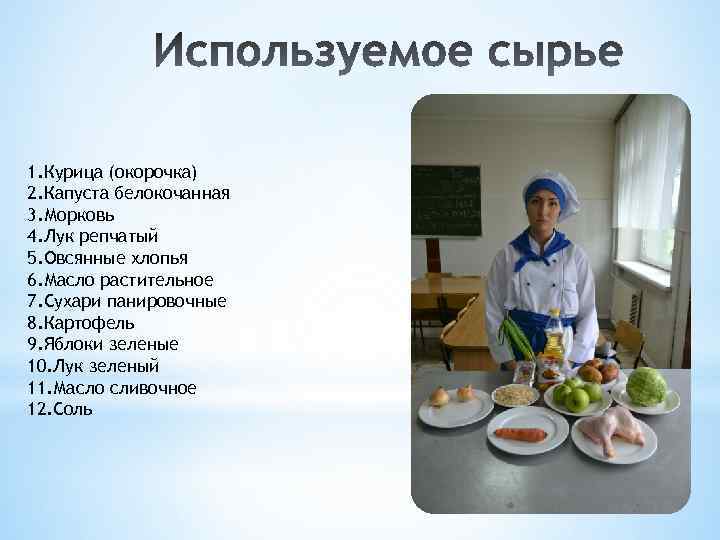 Используемое сырье

1.Курица (окорочка)
2.Капуста белокочанная
3.Морковь
4.Лук репчатый
5.Овсянные хлопья
6.Масло растительное
7.Сухари панировочные
8.Картофель
9.Яблоки зеленые
10.Лук зеленый
11.Масло сливочное
12.Соль